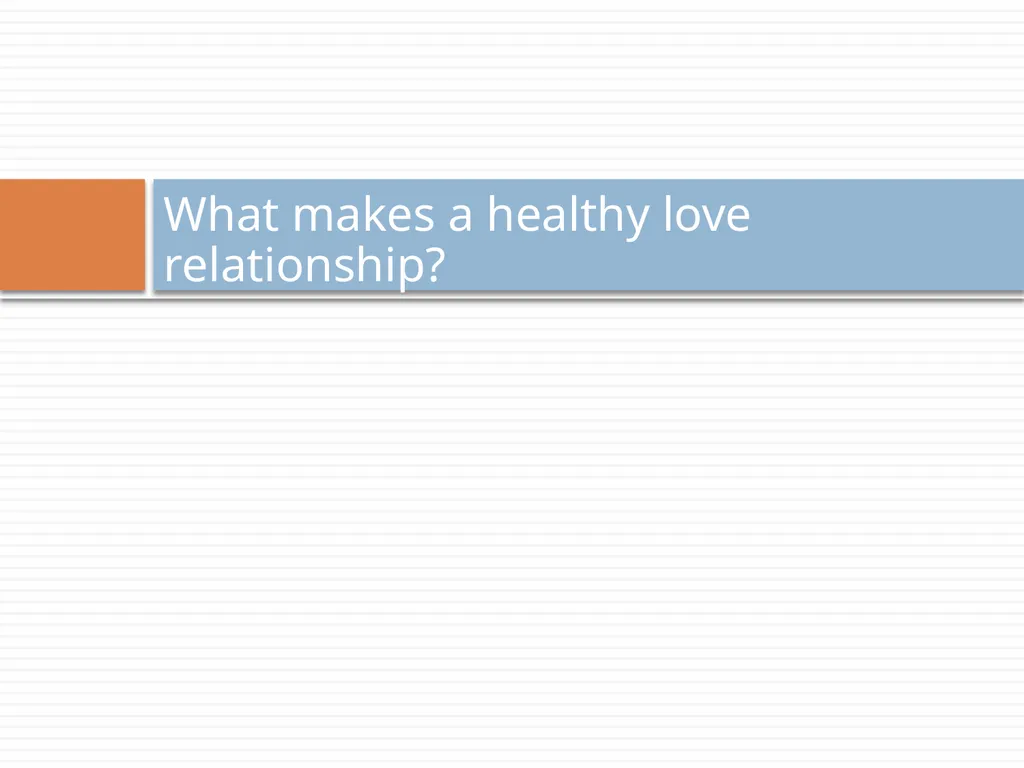 What makes a healthy love relationship?